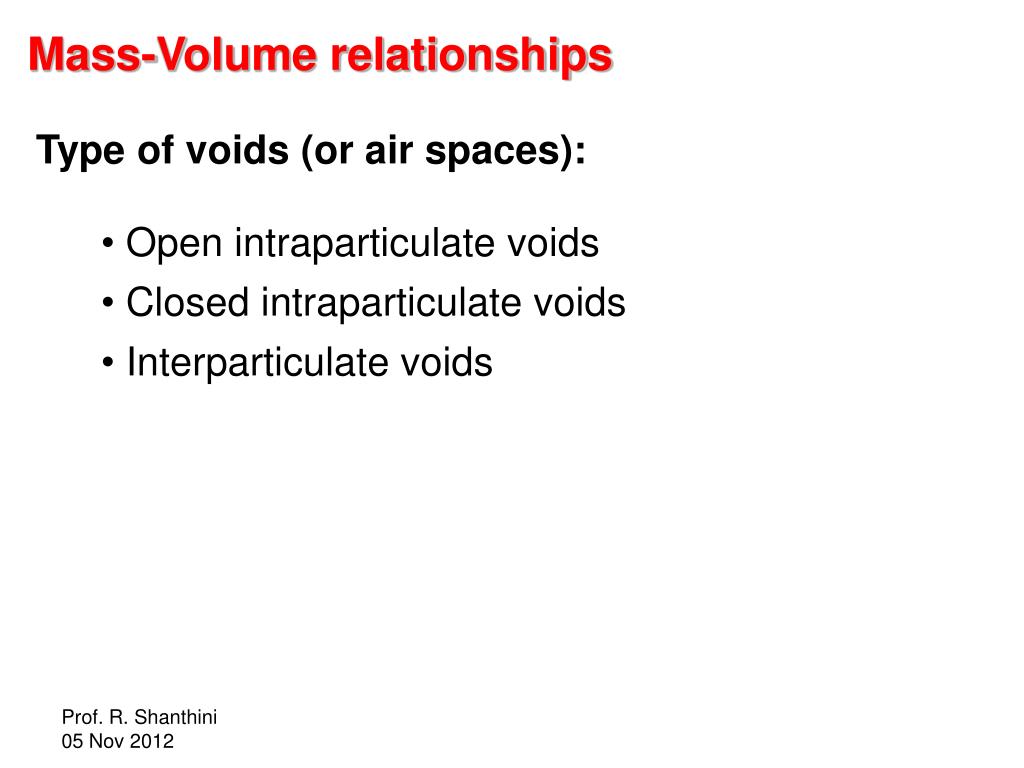 Mass-Volume relationships

Type of voids (or air spaces):

• Open intraparticulate voids
• Closed intraparticulate voids
• Interparticulate voids

Prof. R. Shanthini
05 Nov 2012